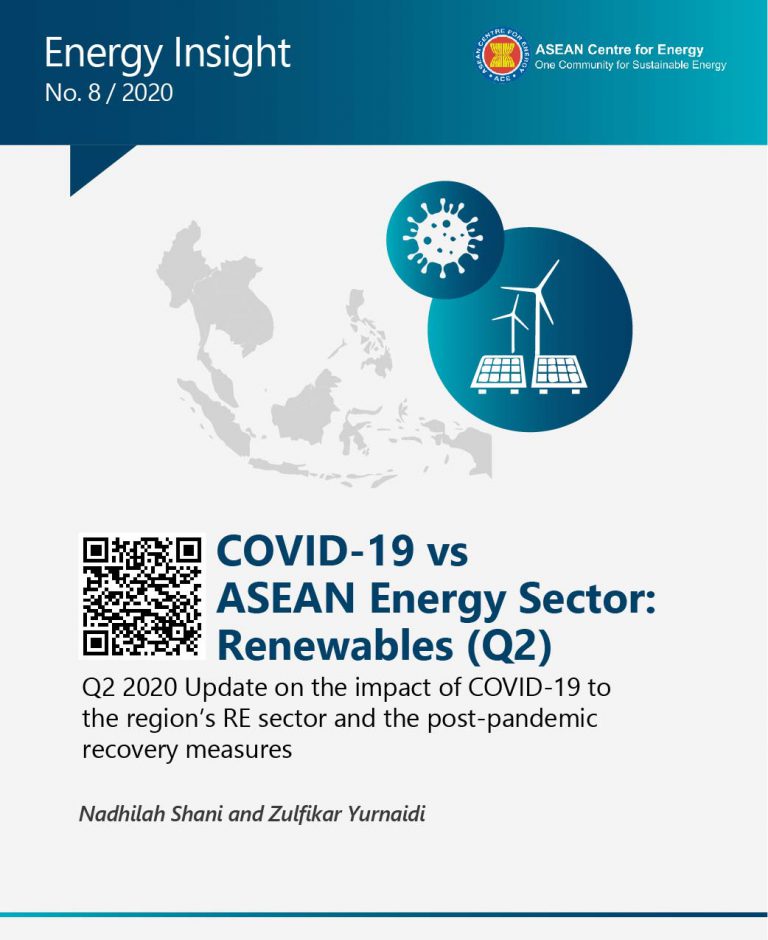 Energy Insight
No. 8 / 2020

ASEAN CENTRE FOR ENERGY
ACE

ASEAN Centre for Energy
One Community for Sustainable Energy

COVID-19 vs ASEAN Energy Sector: Renewables (Q2)

Q2 2020 Update on the impact of COVID-19 to the region's RE sector and the post-pandemic recovery measures

Nadhilah Shani and Zulfikar Yurnaidi